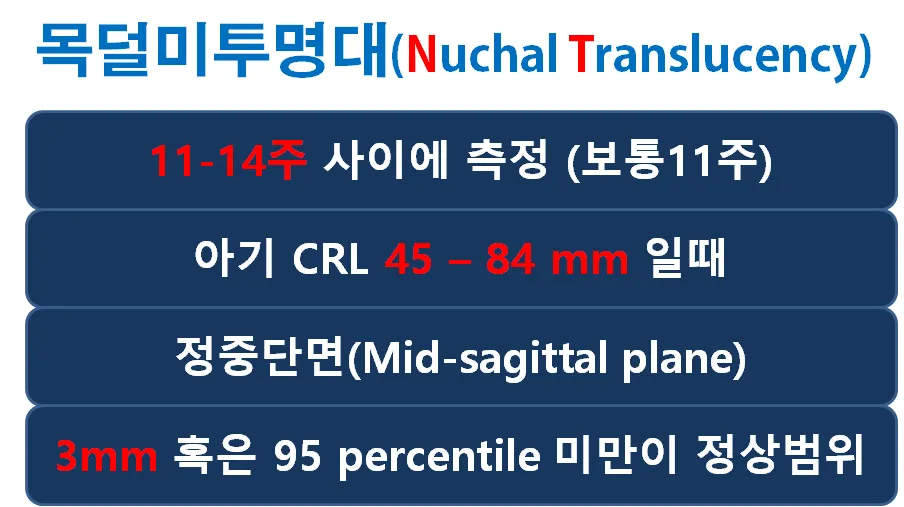 목덜미투명대(Nuchal Translucency)

11-14주 사이에 측정 (보통11주)

아기 CRL 45 – 84 mm 일때

정중단면(Mid-sagittal plane)

3mm 혹은 95 percentile 미만이 정상범위